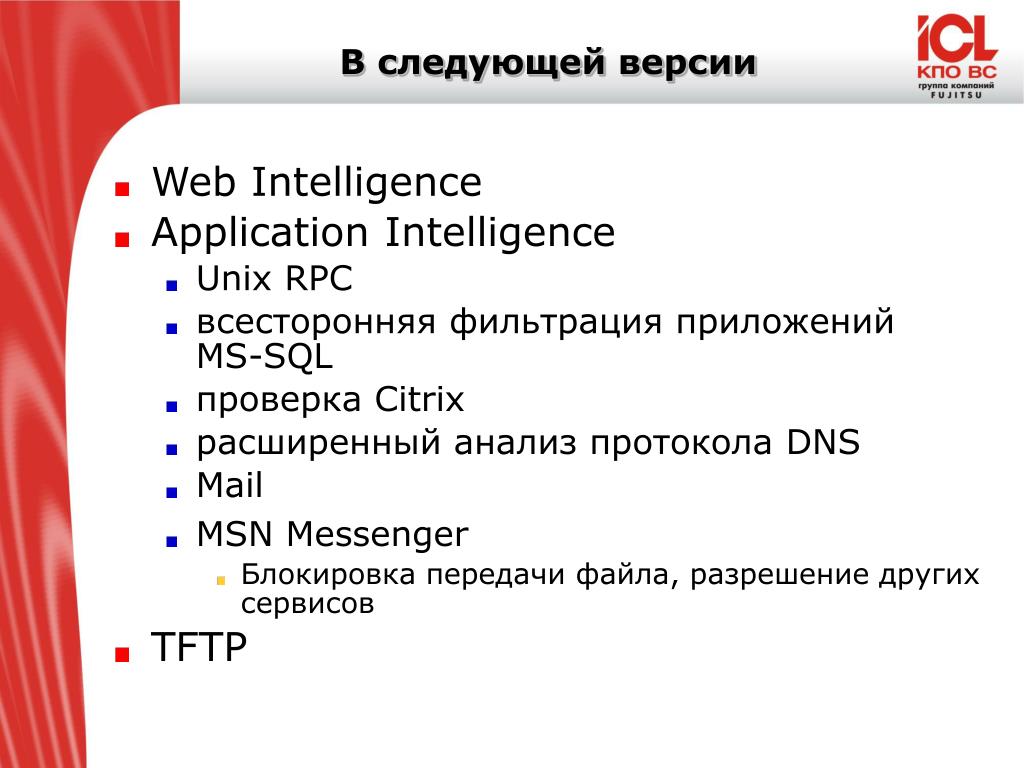 В следующей версии

ICL
КПО ВС
группа компаний
FUJITSU

Web Intelligence

Application Intelligence

Unix RPC

всесторонняя фильтрация приложений MS-SQL

проверка Citrix

расширенный анализ протокола DNS

Mail

MSN Messenger

Блокировка передачи файла, разрешение других сервисов

TFTP